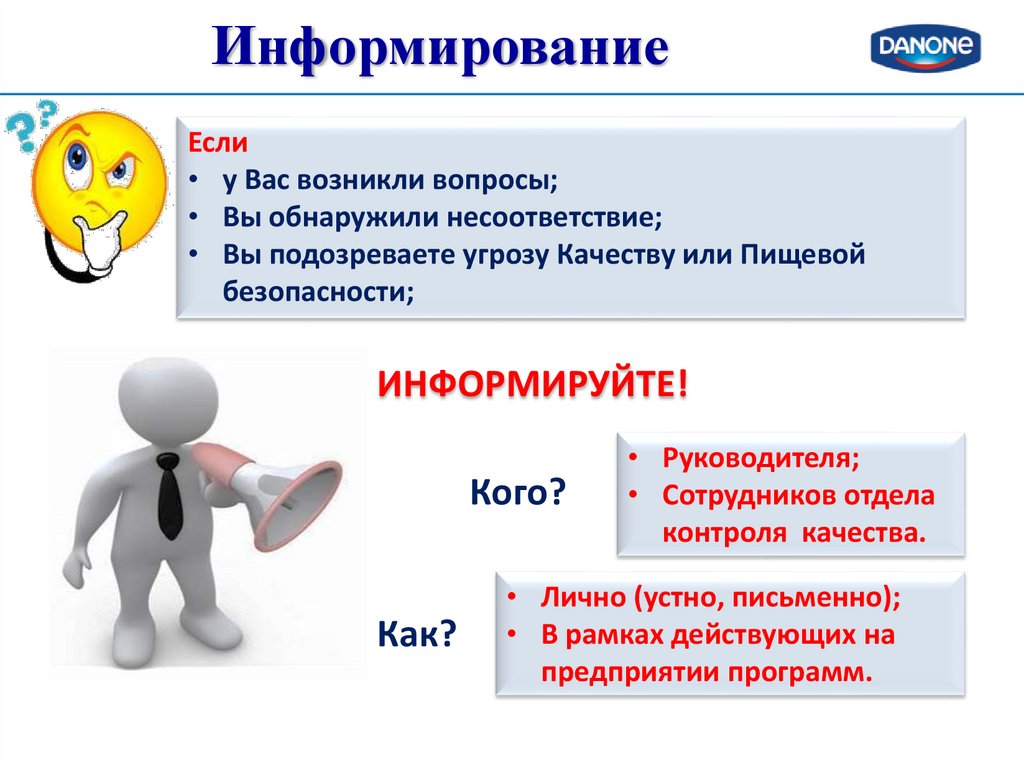 Информирование

DANONE

Если
• у Вас возникли вопросы;
• Вы обнаружили несоответствие;
• Вы подозреваете угрозу Качеству или Пищевой безопасности;

ИНФОРМИРУЙТЕ!

Кого?

• Руководителя;
• Сотрудников отдела контроля качества.

Как?

• Лично (устно, письменно);
• В рамках действующих на предприятии программ.